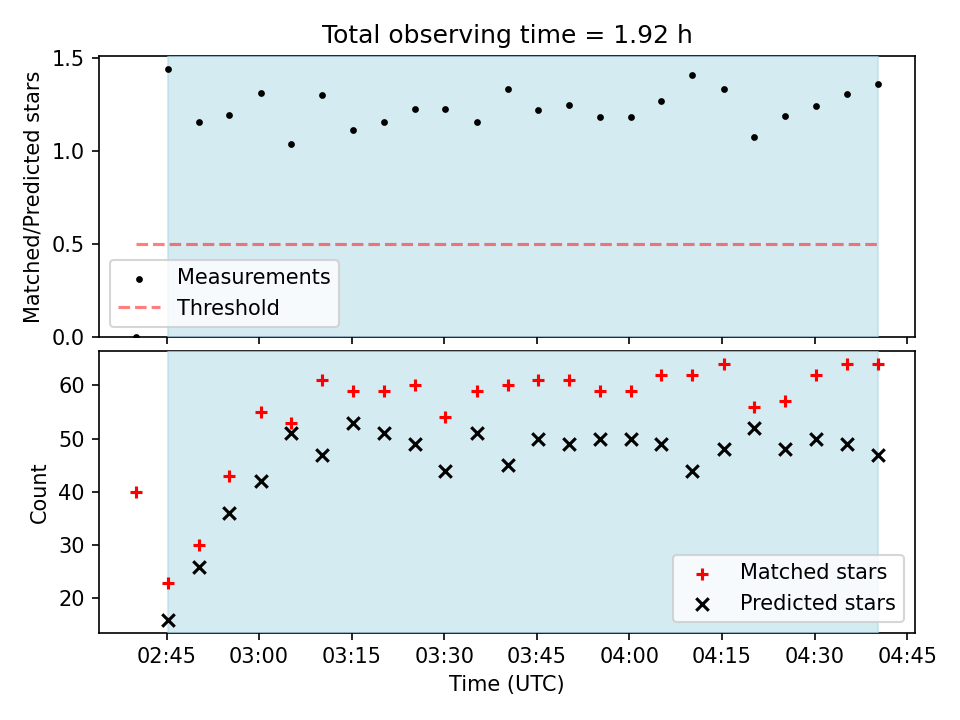 Total observing time = 1.92 h

Matched/Predicted stars

1.5
1.0
0.5
0.0

Measurements
Threshold

Count

60
50
40
30
20

Matched stars
Predicted stars

02:45 03:00 03:15 03:30 03:45 04:00 04:15 04:30 04:45

Time (UTC)